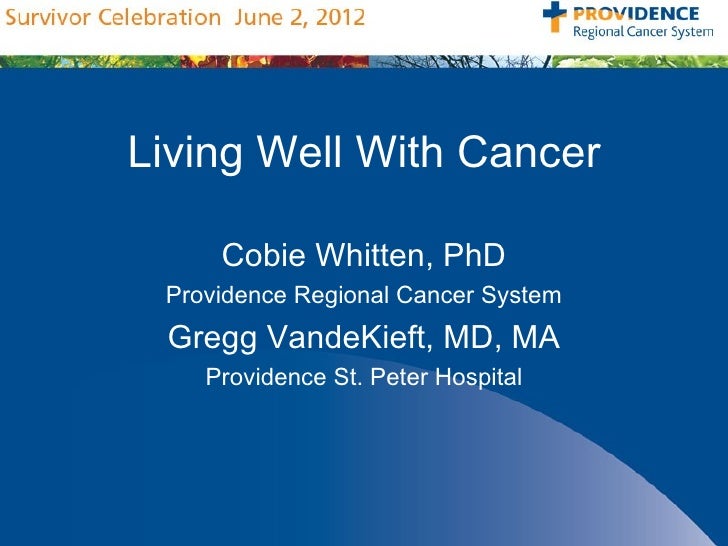 Survivor Celebration June 2, 2012

PROVIDENCE
Regional Cancer System

Living Well With Cancer

Cobie Whitten, PhD
Providence Regional Cancer System
Gregg VandeKieft, MD, MA
Providence St. Peter Hospital